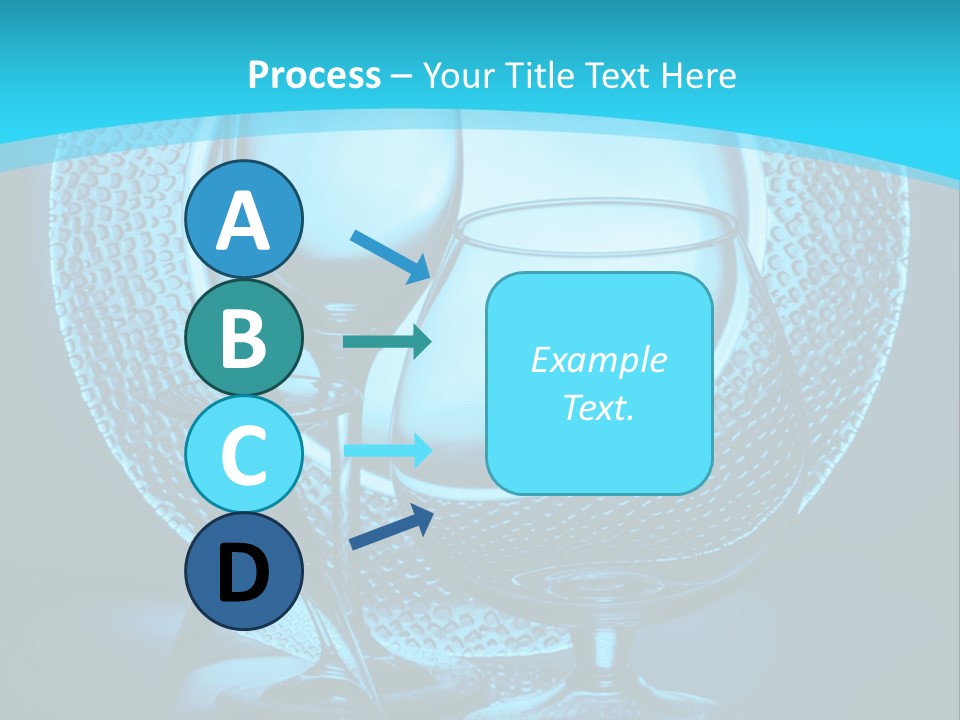 Process – Your Title Text Here

A

B

C

D

Example Text.